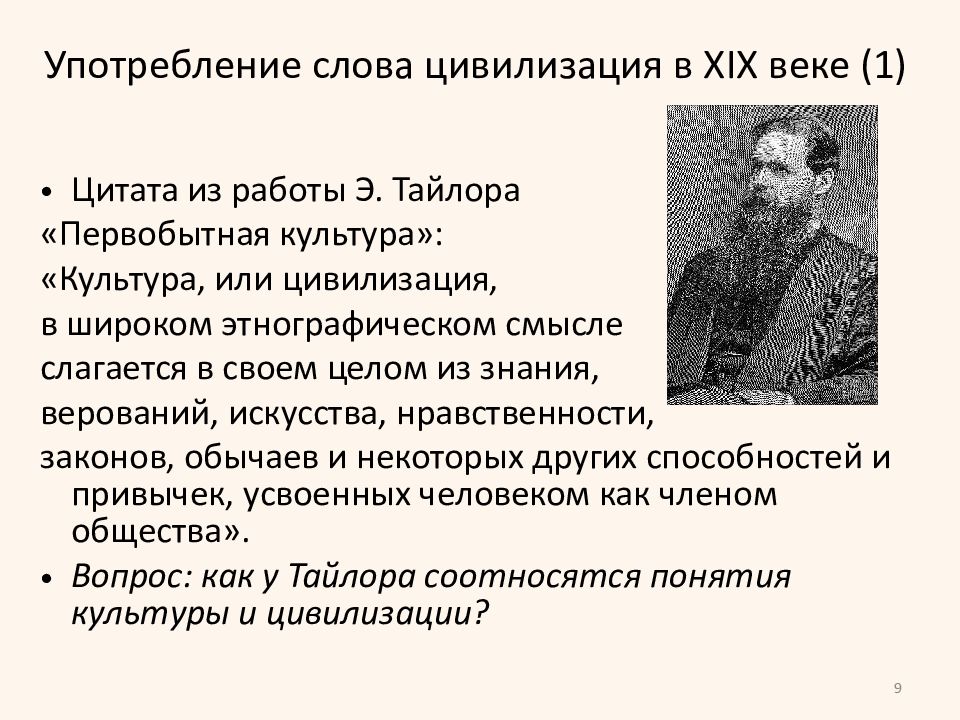 Употребление слова цивилизация в XIX веке (1)

• Цитата из работы Э. Тайлора «Первобытная культура»: «Культура, или цивилизация, в широком этнографическом смысле слагается в своем целом из знания, верований, искусства, нравственности, законов, обычаев и некоторых других способностей и привычек, усвоенных человеком как членом общества».

• Вопрос: как у Тайлора соотносятся понятия культуры и цивилизации?

9